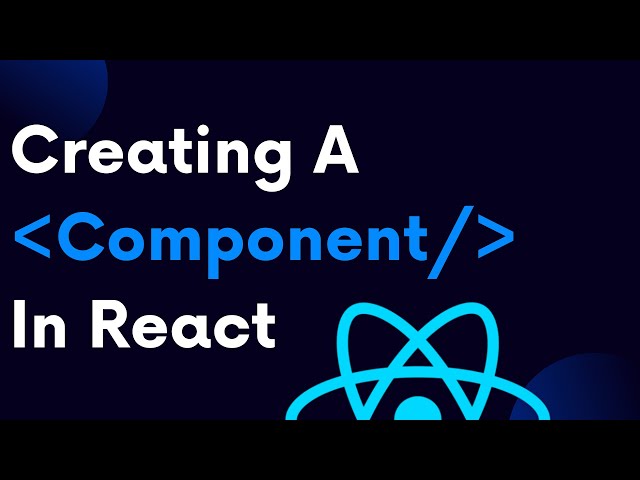 Creating A
<Component/>
In React